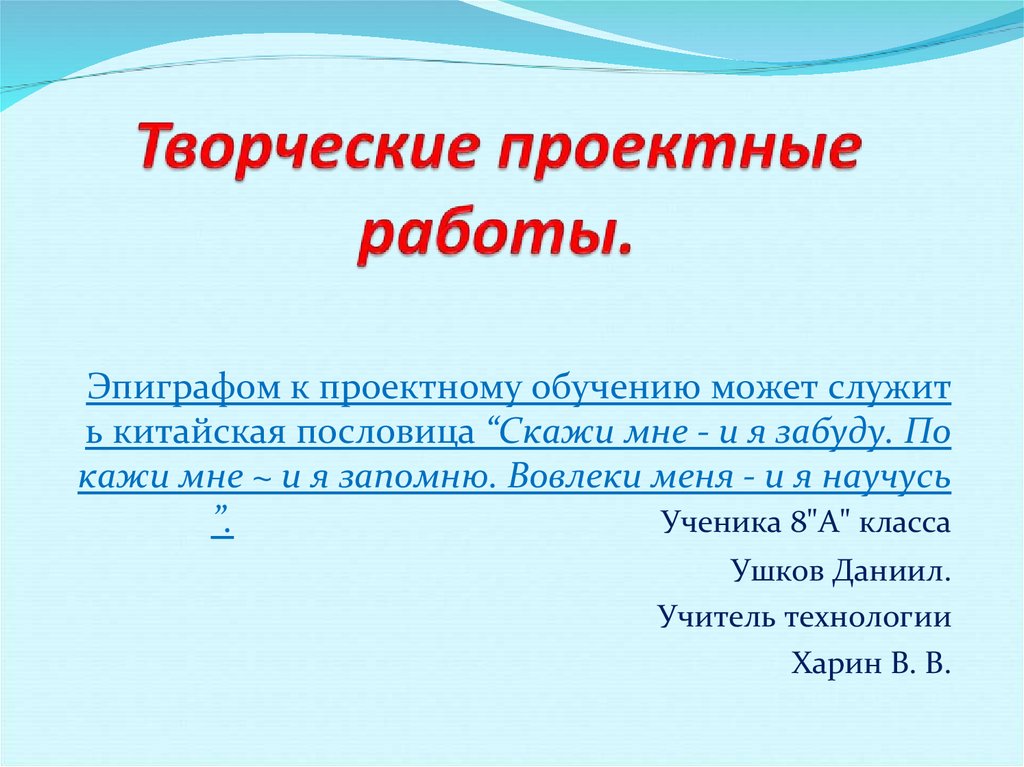 Творческие проектные работы.

Эпиграфом к проектному обучению может служить китайская пословица “Скажи мне - и я забуду. Покажи мне ~ и я запомню. Вовлеки меня - и я научусь”.

Ученика 8"А" класса

Ушков Даниил.

Учитель технологии

Харин В. В.